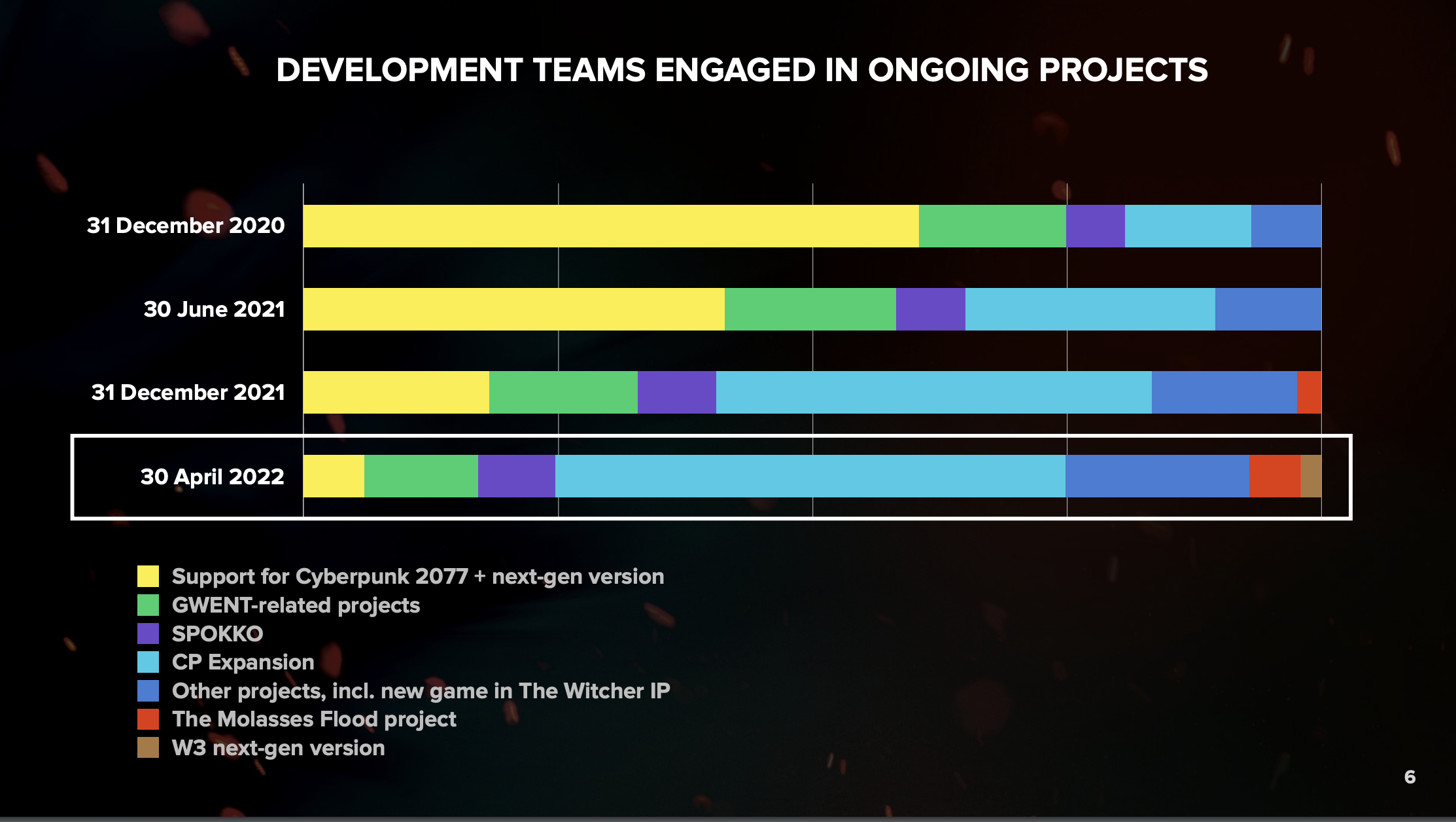 DEVELOPMENT TEAMS ENGAGED IN ONGOING PROJECTS

31 December 2020
30 June 2021
31 December 2021
30 April 2022

Support for Cyberpunk 2077 + next-gen version
GWENT-related projects
SPOKKO
CP Expansion
Other projects, incl. new game in The Witcher IP
The Molasses Flood project
W3 next-gen version

6